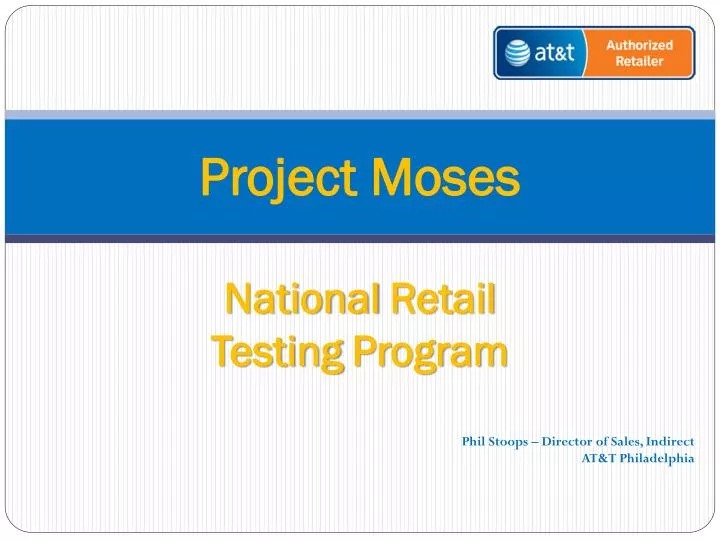 at&t Authorized Retailer

Project Moses

National Retail Testing Program

Phil Stoops – Director of Sales, Indirect
AT&T Philadelphia